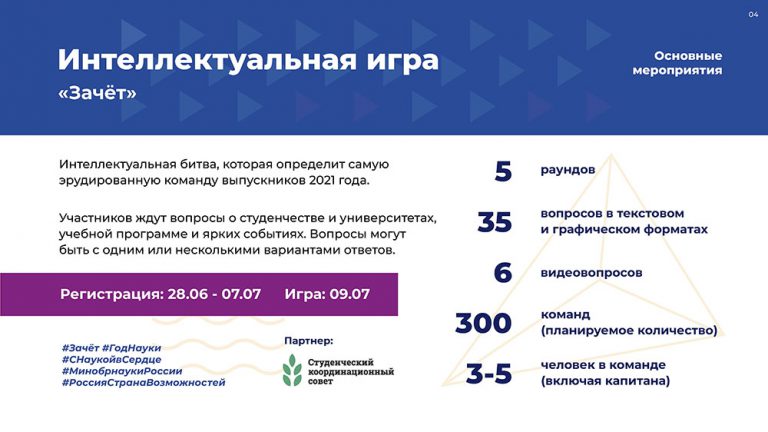 04

Интеллектуальная игра

«Зачёт»

Основные мероприятия

Интеллектуальная битва, которая определит самую эрудированную команду выпускников 2021 года.

Участников ждут вопросы о студенчестве и университетах, учебной программе и ярких событиях. Вопросы могут быть с одним или несколькими вариантами ответов.

Регистрация: 28.06 - 07.07 Игра: 09.07

#Зачёт #ГодНауки
#СНаукойвСердце
#МинобрнаукиРоссии
#РоссияСтранаВозможностей

Партнер:

Студенческий координационный совет

5 раундов

35 вопросов в текстовом и графическом форматах

6 видеовопросов

300 команд (планируемое количество)

3-5 человек в команде (включая капитана)